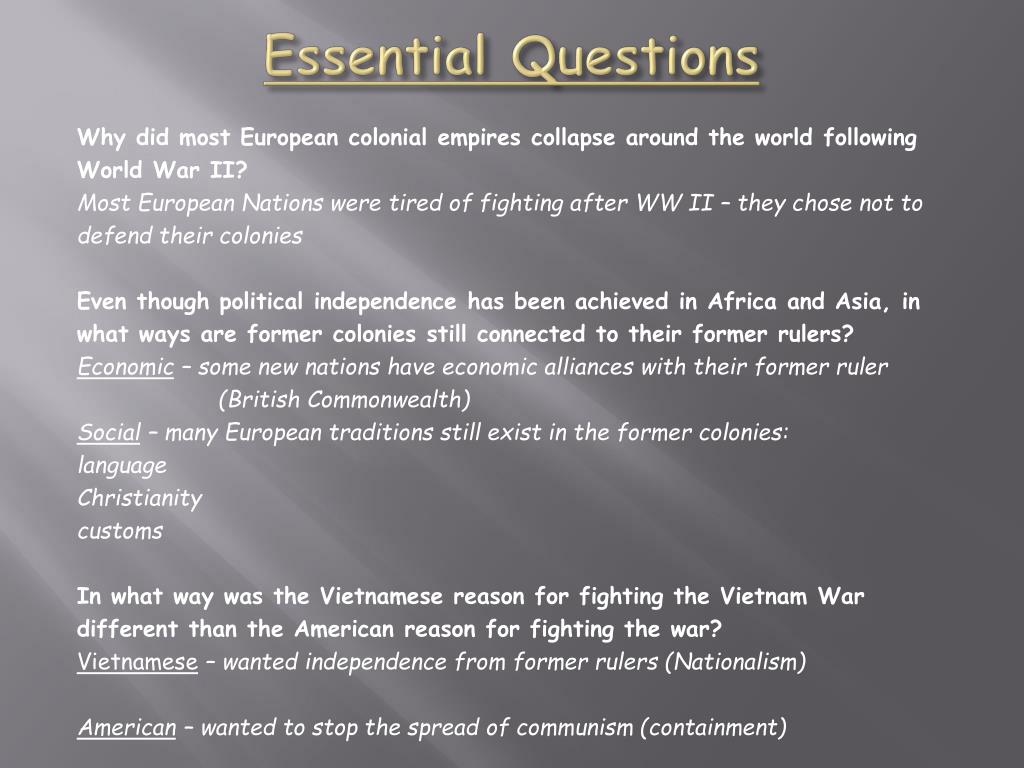 Essential Questions

Why did most European colonial empires collapse around the world following World War II?
Most European Nations were tired of fighting after WW II – they chose not to defend their colonies

Even though political independence has been achieved in Africa and Asia, in what ways are former colonies still connected to their former rulers?
Economic – some new nations have economic alliances with their former ruler (British Commonwealth)
Social – many European traditions still exist in the former colonies:
language
Christianity
customs

In what way was the Vietnamese reason for fighting the Vietnam War different than the American reason for fighting the war?
Vietnamese – wanted independence from former rulers (Nationalism)

American – wanted to stop the spread of communism (containment)